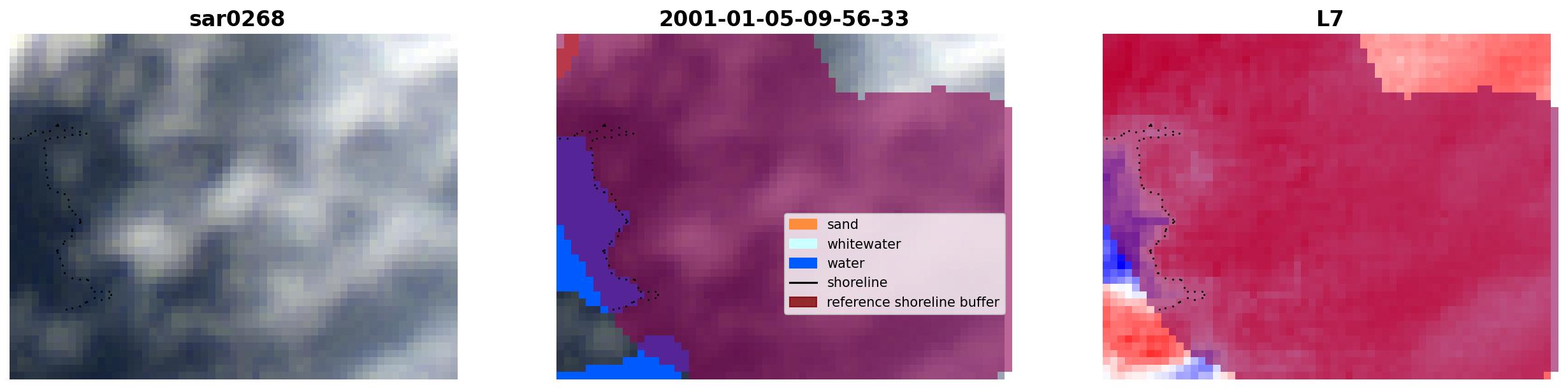 sar0268

2001-01-05-09-56-33

sand
whitewater
water
shoreline
reference shoreline buffer

L7